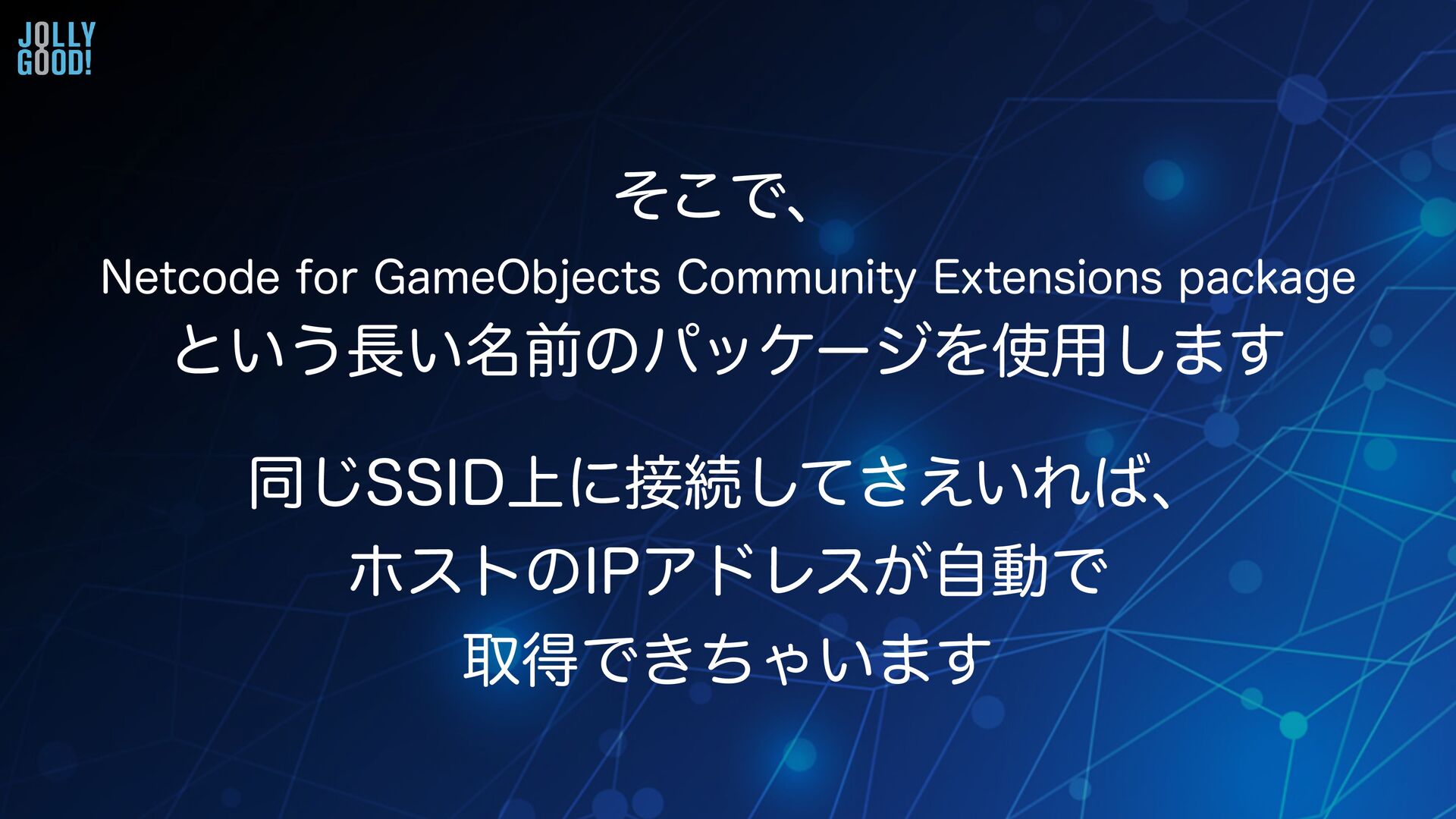 JOLLY GOOD!

そこで、
Netcode for GameObjects Community Extensions package
という長い名前のパッケージを使用します

同じSSID上に接続してさえいれば、
ホストのIPアドレスが自動で
取得できちゃいます